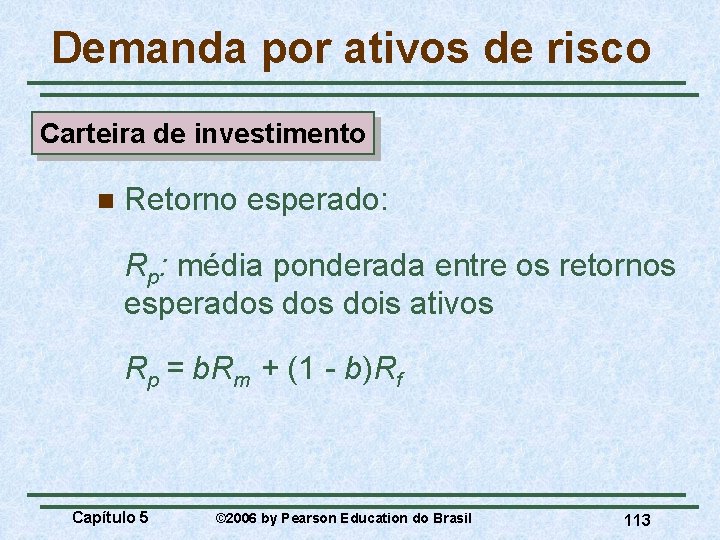 Demanda por ativos de risco

Carteira de investimento

Retorno esperado:

$R_p$: média ponderada entre os retornos esperados dos dois ativos

$R_p = bR_m + (1 - b)R_f$

Capítulo 5 ©2006 by Pearson Education do Brasil 113